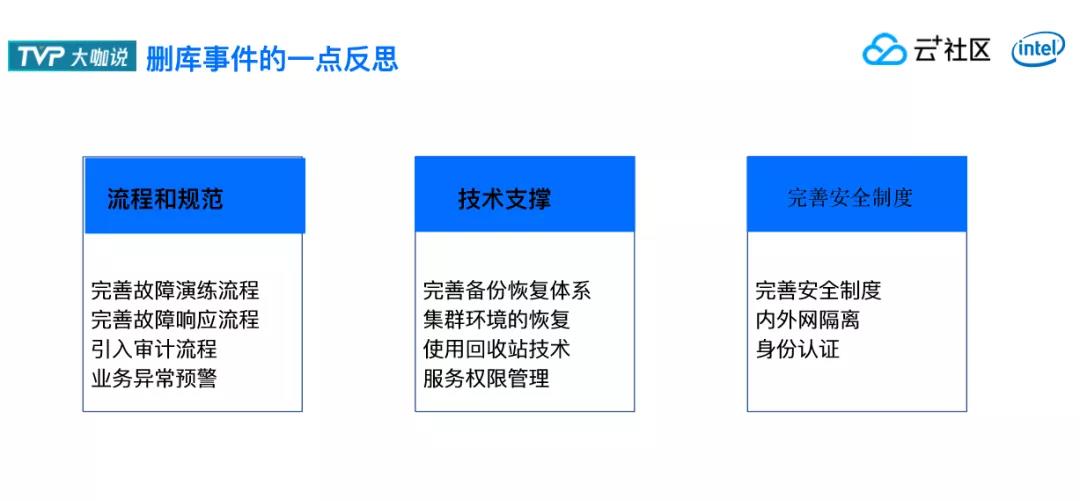 TVP 大咖说 删库事件的一点反思

云+社区 intel

流程和规范

完善故障演练流程
完善故障响应流程
引入审计流程
业务异常预警

技术支撑

完善备份恢复体系
集群环境的恢复
使用回收站技术
服务权限管理

完善安全制度

完善安全制度
内外网隔离
身份认证